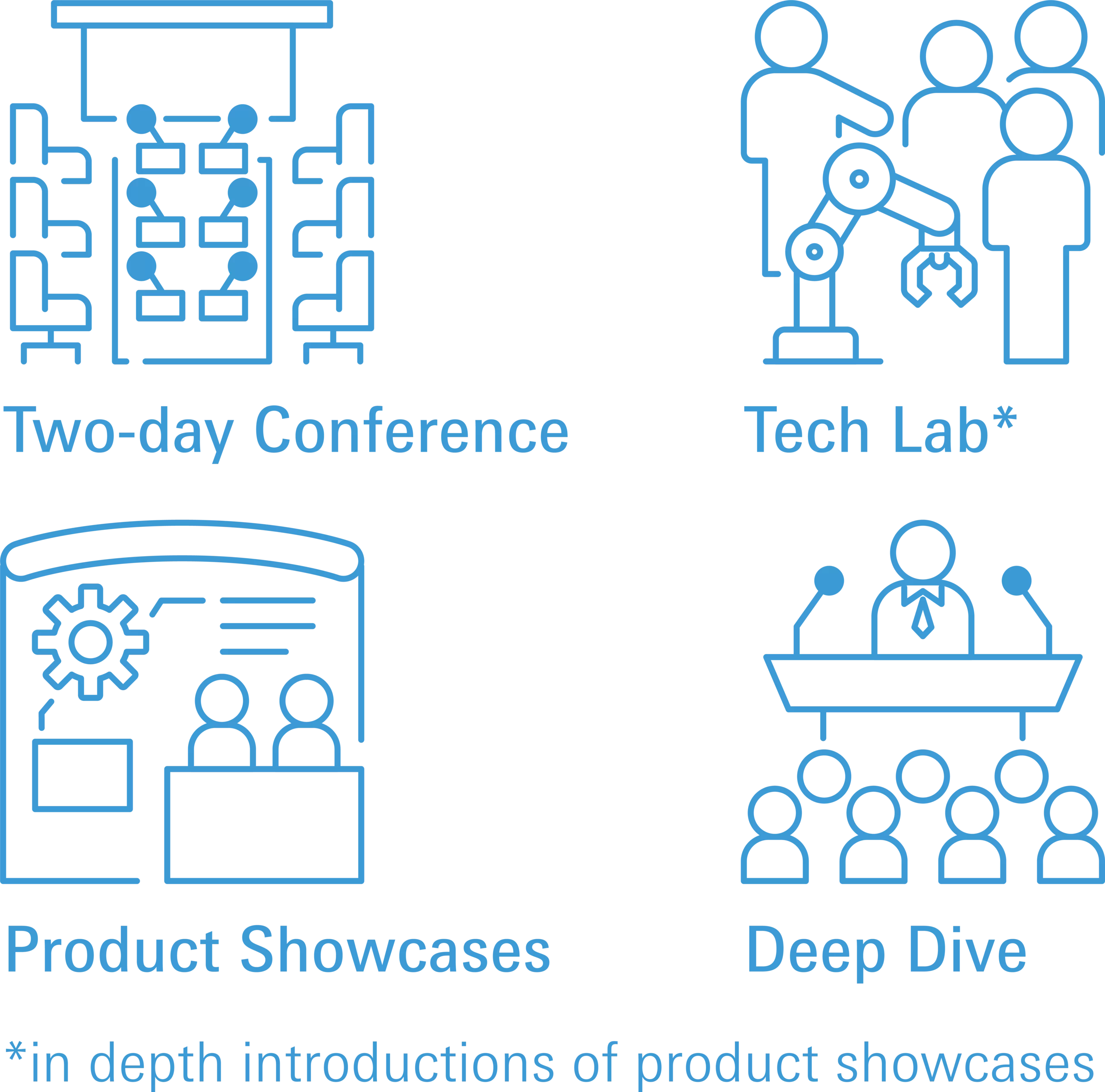 Two-day Conference

Tech Lab*

Product Showcases

Deep Dive

*in depth introductions of product showcases